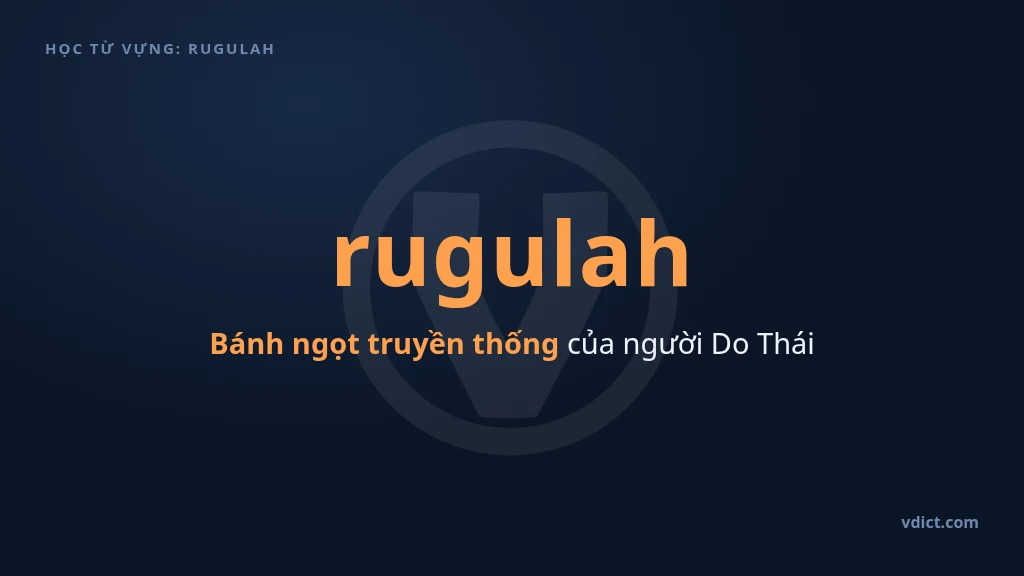 HỌC TỪ VỰNG: RUGULAH

rugulah

Bánh ngọt truyền thống của người Do Thái

vdict.com